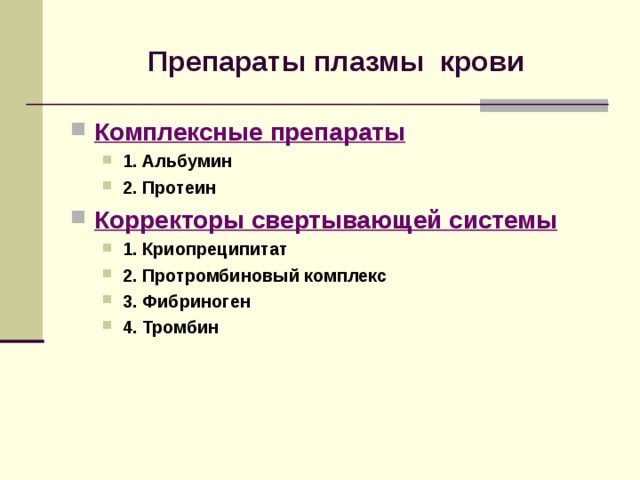 Препараты плазмы крови

Комплексные препараты

1. Альбумин

2. Протеин

Корректоры свертывающей системы

1. Криопреципитат

2. Протромбиновый комплекс

3. Фибриноген

4. Тромбин